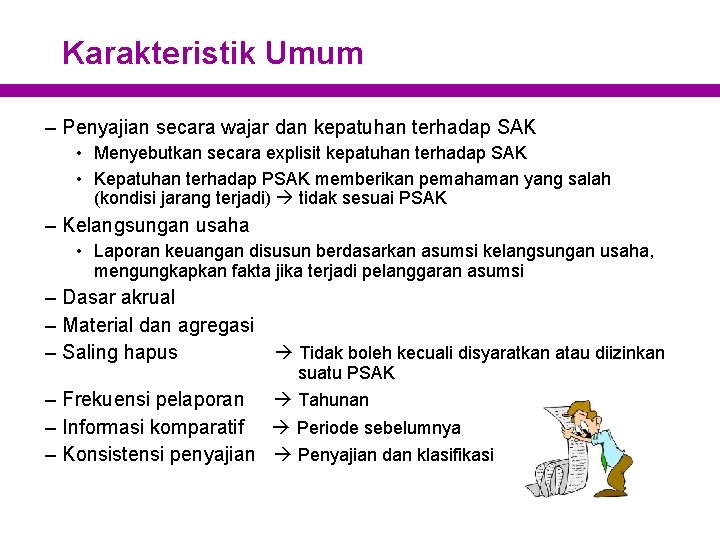 Karakteristik Umum

– Penyajian secara wajar dan kepatuhan terhadap SAK
• Menyebutkan secara explisit kepatuhan terhadap SAK
• Kepatuhan terhadap PSAK memberikan pemahaman yang salah (kondisi jarang terjadi) → tidak sesuai PSAK

– Kelangsungan usaha
• Laporan keuangan disusun berdasarkan asumsi kelangsungan usaha, mengungkapkan fakta jika terjadi pelanggaran asumsi

– Dasar akrual

– Material dan agregasi

– Saling hapus → Tidak boleh kecuali disyaratkan atau diizinkan suatu PSAK

– Frekuensi pelaporan → Tahunan

– Informasi komparatif → Periode sebelumnya

– Konsistensi penyajian → Penyajian dan klasifikasi